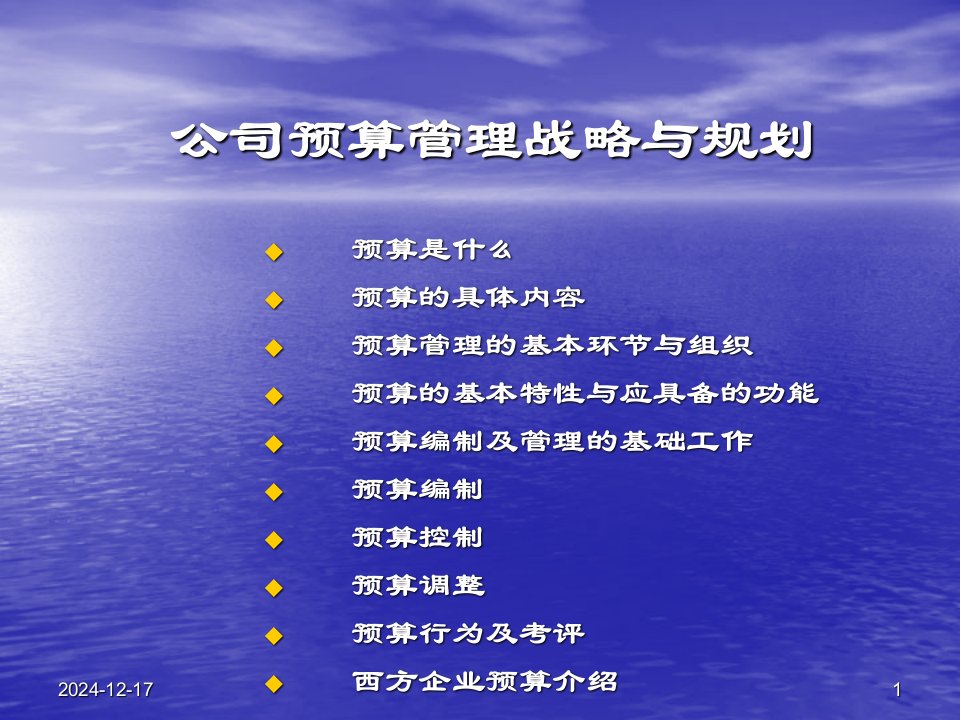 公司预算管理战略与规划

◆ 预算是什么
◆ 预算的具体内容
◆ 预算管理的基本环节与组织
◆ 预算的基本特性与应具备的功能
◆ 预算编制及管理的基础工作
◆ 预算编制
◆ 预算控制
◆ 预算调整
◆ 预算行为及考评
◆ 西方企业预算介绍

2024-12-17

1